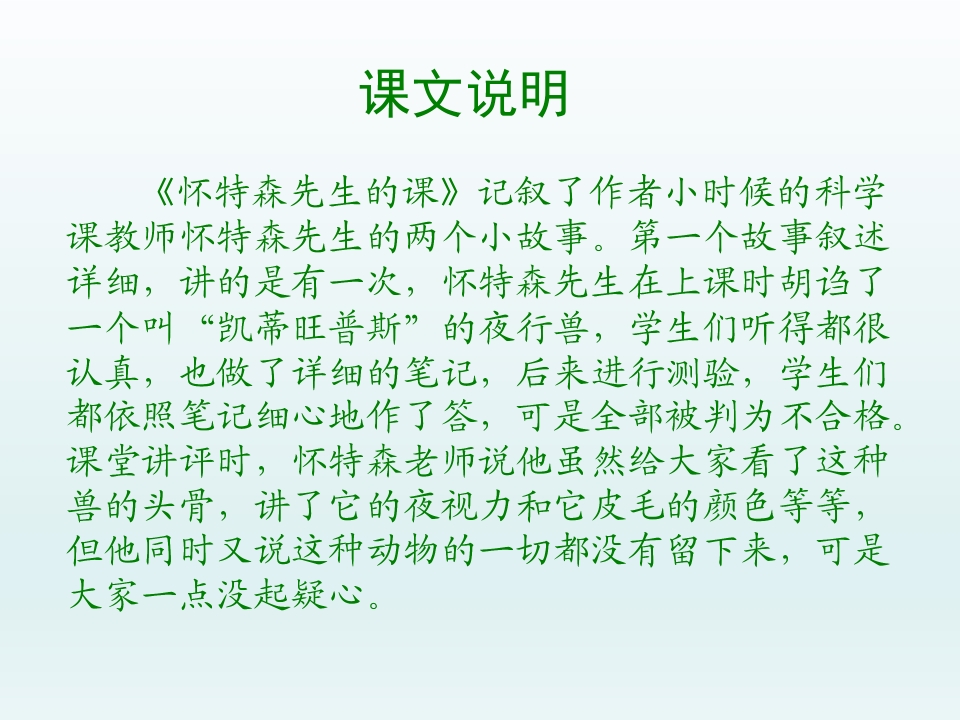 课文说明

《怀特森先生的课》记叙了作者小时候的科学课教师怀特森先生的两个小故事。第一个故事叙述详细，讲的是有一次，怀特森先生在上课时胡诌了一个叫“凯蒂旺普斯”的夜行兽，学生们听得都很认真，也做了详细的笔记，后来进行测验，学生们都依照笔记细心地作了答，可是全部被判为不合格。课堂讲评时，怀特森老师说他虽然给大家看了这种兽的头骨，讲了它的夜视力和它皮毛的颜色等等，但他同时又说这种动物的一切都没有留下来，可是大家一点没起疑心。